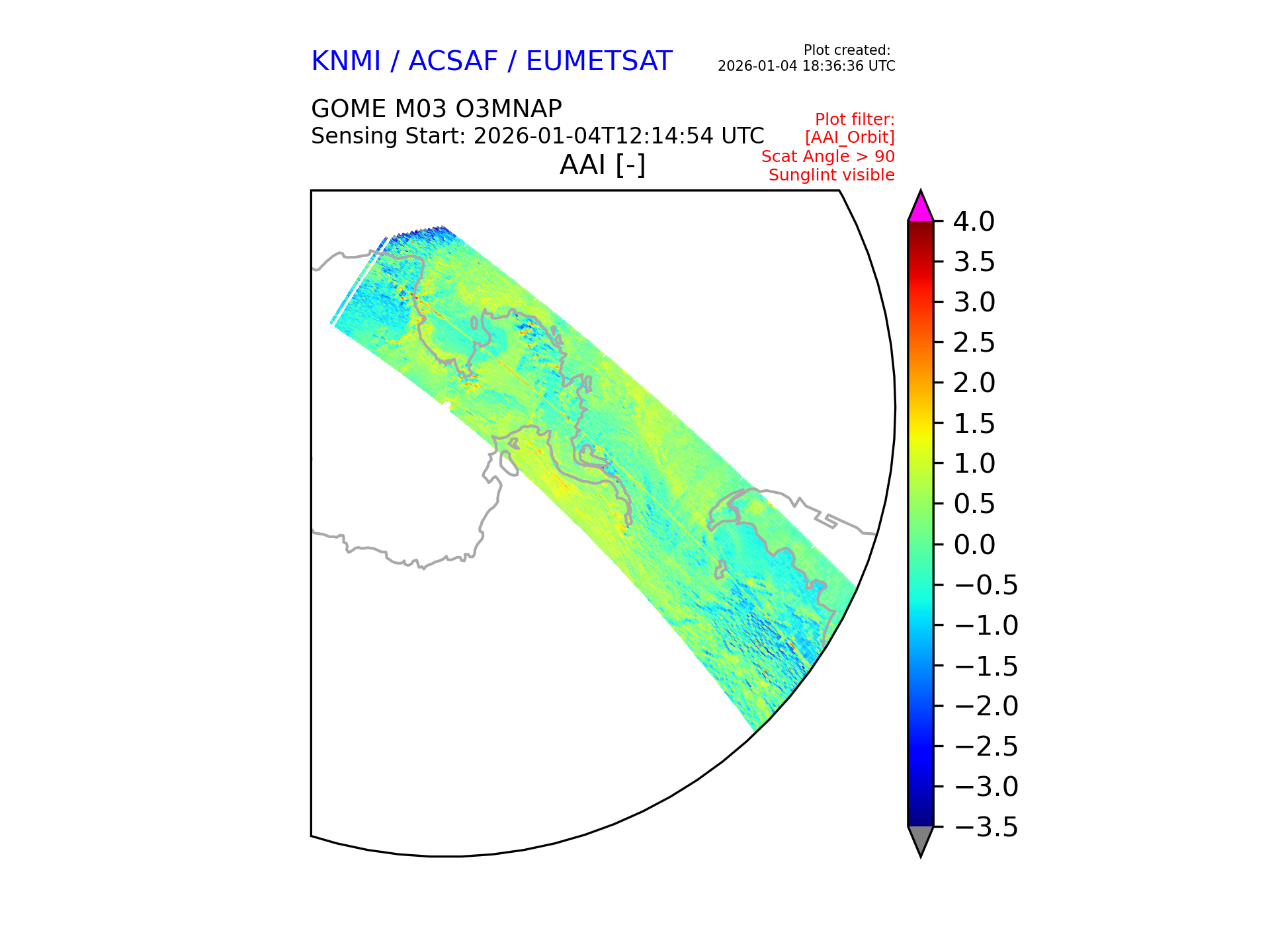 KNMI / ACSAF / EUMETSAT

Plot created:
2026-01-04 18:36:36 UTC

GOME M03 O3MNAP
Sensing Start: 2026-01-04T12:14:54 UTC

Plot filter:
[AAI_Orbit]
Scat Angle > 90
Sunglint visible

AAI [-]

4.0
3.5
3.0
2.5
2.0
1.5
1.0
0.5
0.0
−0.5
−1.0
−1.5
−2.0
−2.5
−3.0
−3.5